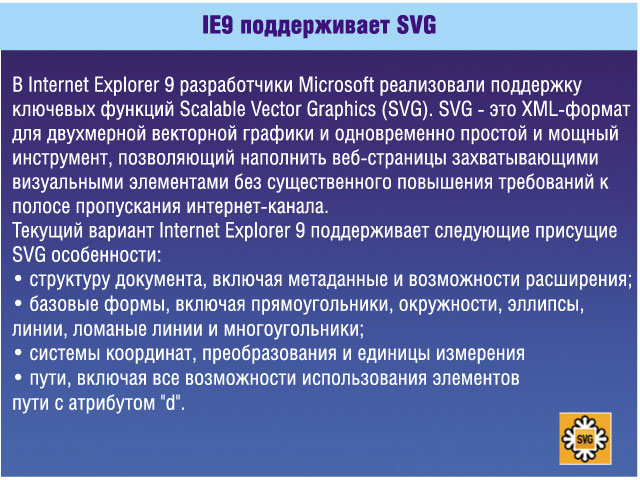 IE9 поддерживает SVG

В Internet Explorer 9 разработчики Microsoft реализовали поддержку ключевых функций Scalable Vector Graphics (SVG). SVG - это XML-формат для двухмерной векторной графики и одновременно простой и мощный инструмент, позволяющий наполнить веб-страницы захватывающими визуальными элементами без существенного повышения требований к полосе пропускания интернет-канала.
Текущий вариант Internet Explorer 9 поддерживает следующие присущие SVG особенности:
• структуру документа, включая метаданные и возможности расширения;
• базовые формы, включая прямоугольники, окружности, эллипсы, линии, ломаные линии и многоугольники;
• системы координат, преобразования и единицы измерения
• пути, включая все возможности использования элементов пути с атрибутом "d".

SVG